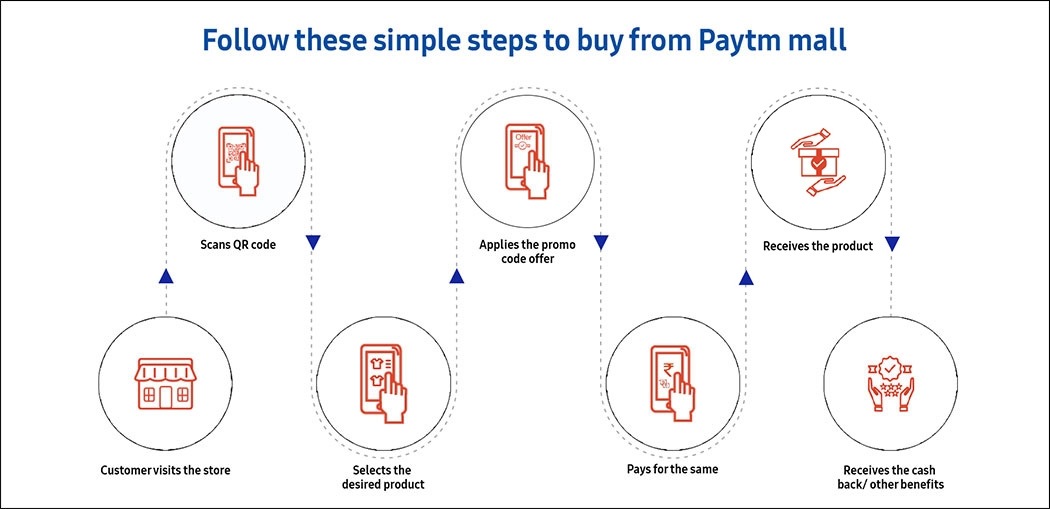 Follow these simple steps to buy from Paytm mall

Customer visits the store

Scans QR code

Selects the desired product

Offer

Applies the promo code offer

Pays for the same

Receives the product

Receives the cash back/ other benefits